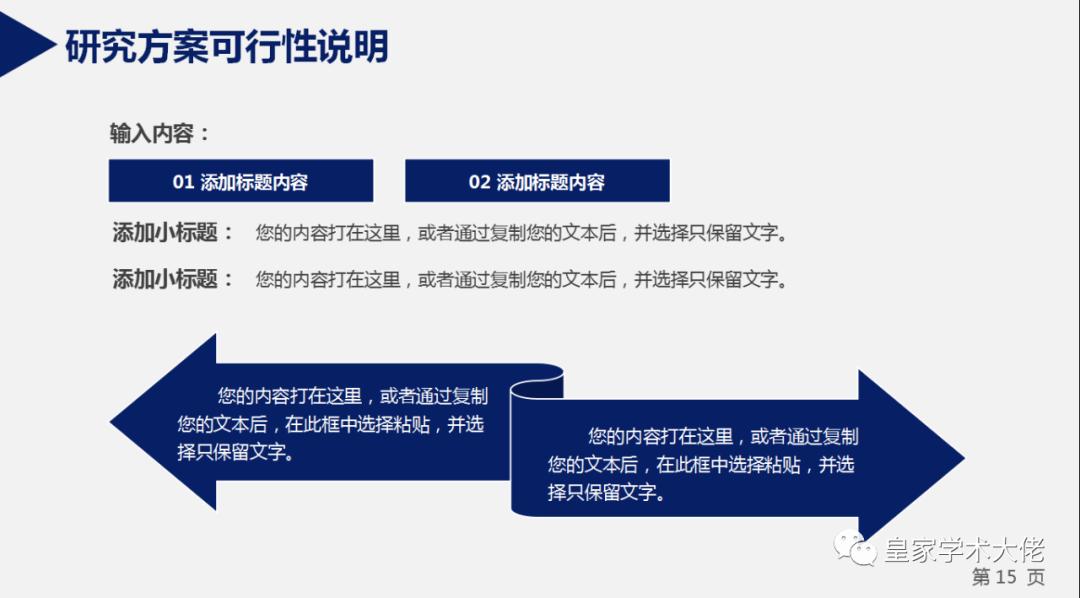 研究方案可行性说明

输入内容：

01 添加标题内容

02 添加标题内容

添加小标题： 您的内容打在这里，或者通过复制您的文本后，并选择只保留文字。

添加小标题： 您的内容打在这里，或者通过复制您的文本后，并选择只保留文字。

您的内容打在这里，或者通过复制您的文本后，在此框中选择粘贴，并选择只保留文字。

您的内容打在这里，或者通过复制您的文本后，在此框中选择粘贴，并选择只保留文字。

皇家学术大佬

第 15 页